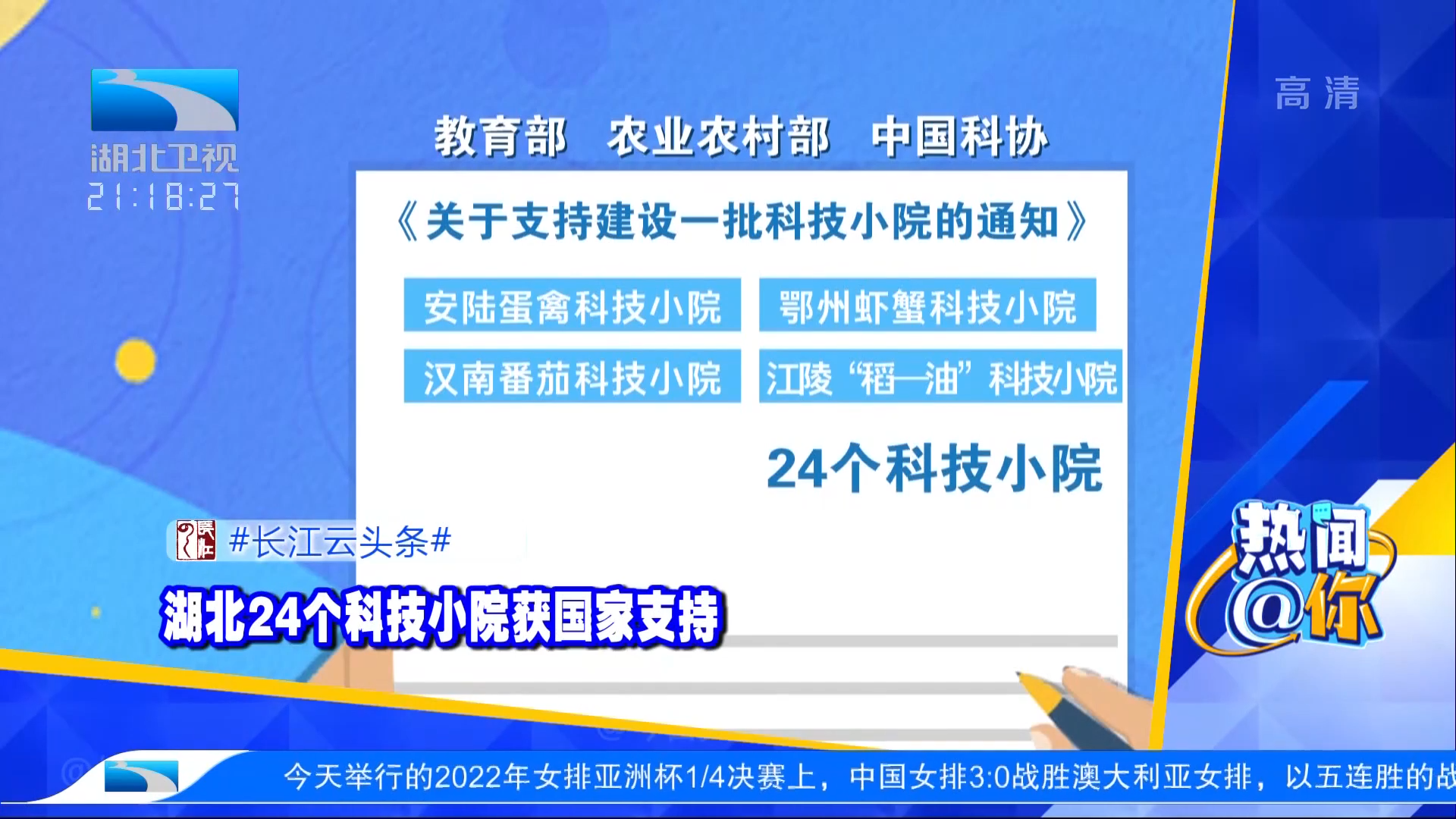 湖北卫视
21:18:27

高清

教育部　农业农村部　中国科协

《关于支持建设一批科技小院的通知》

安陆蛋禽科技小院　鄂州虾蟹科技小院
汉南番茄科技小院　江陵“稻—油”科技小院

24个科技小院

#长江云头条#

湖北24个科技小院获国家支持

热闻@你

今天举行的2022年女排亚洲杯1/4决赛上，中国女排3:0战胜澳大利亚女排，以五连胜的战